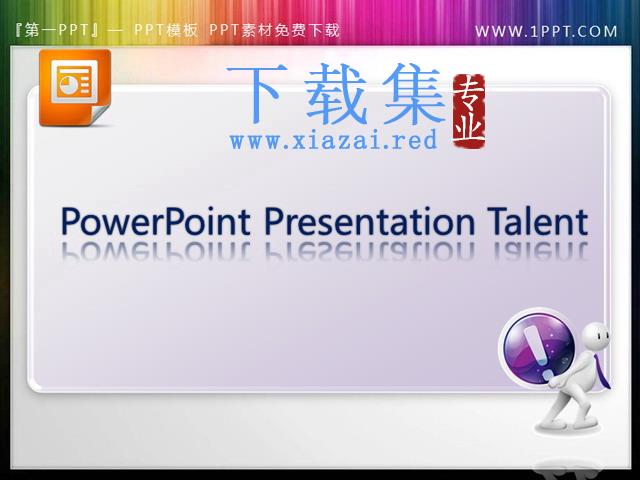 『第一PPT』— PPT模板 PPT素材免费下载

WWW.1PPT.COM

下载集

专业

www.xiazai.red

PowerPoint Presentation Talent